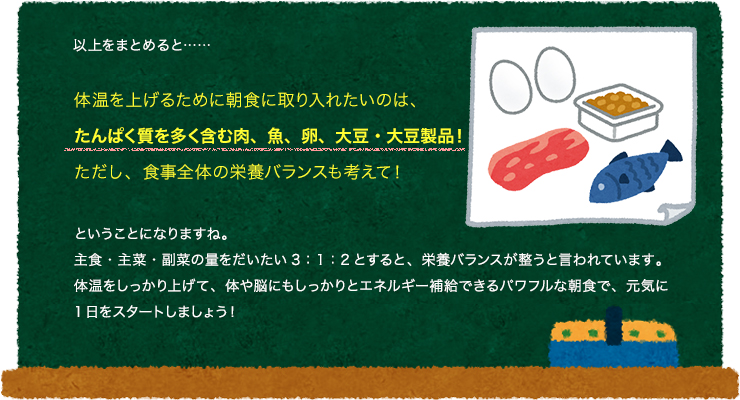 以上をまとめると……

体温を上げるために朝食に取り入れたいのは、
たんぱく質を多く含む肉、魚、卵、大豆・大豆製品！
ただし、食事全体の栄養バランスも考えて！

ということになりますね。
主食・主菜・副菜の量をだいたい３：１：２とすると、栄養バランスが整うと言われています。
体温をしっかり上げて、体や脳にもしっかりとエネルギー補給できるパワフルな朝食で、元気に１日をスタートしましょう！